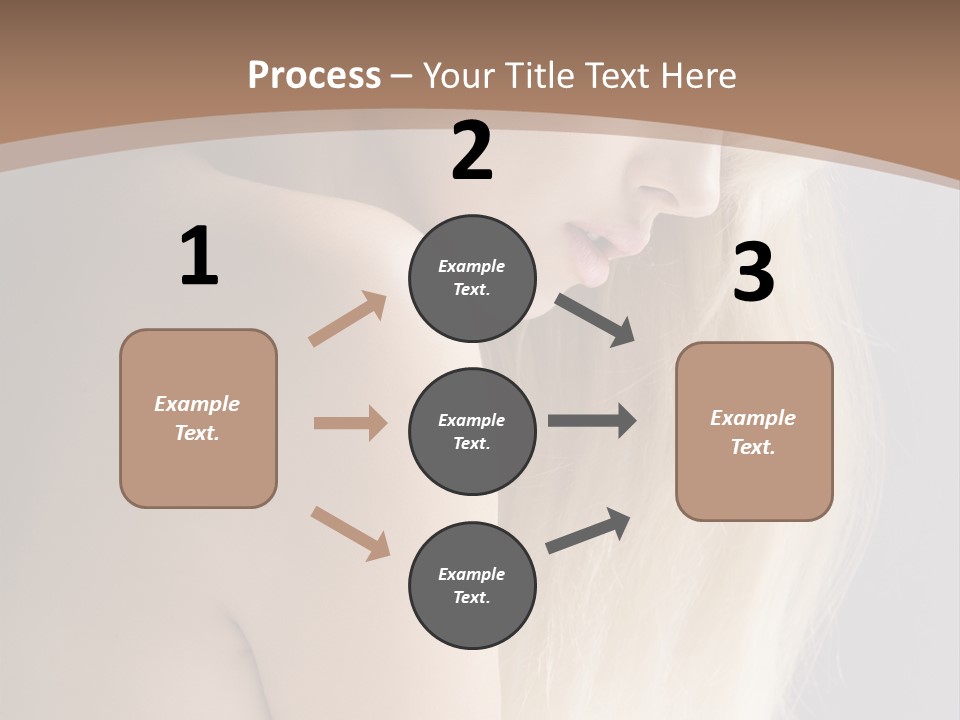 Process – Your Title Text Here

1

Example Text.

2

Example Text.

Example Text.

Example Text.

3

Example Text.